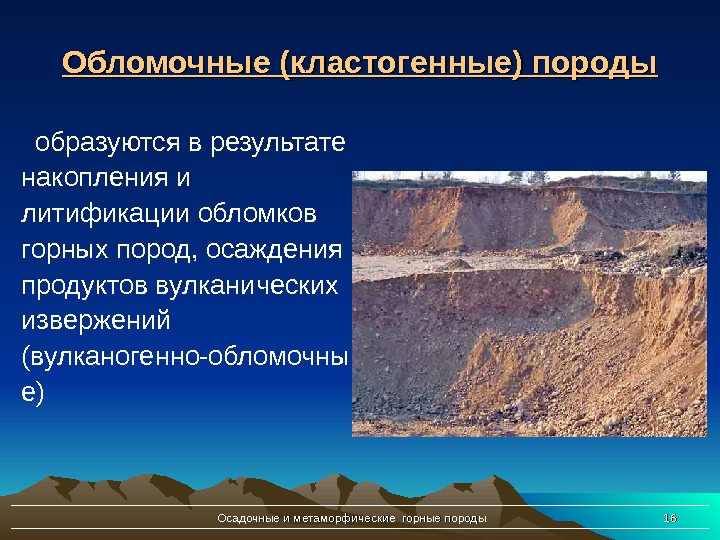 Обломочные (кластогенные) породы

образуются в результате накопления и литификации обломков горных пород, осаждения продуктов вулканических извержений (вулканогенно-обломочные)

Осадочные и метаморфические горные породы

16